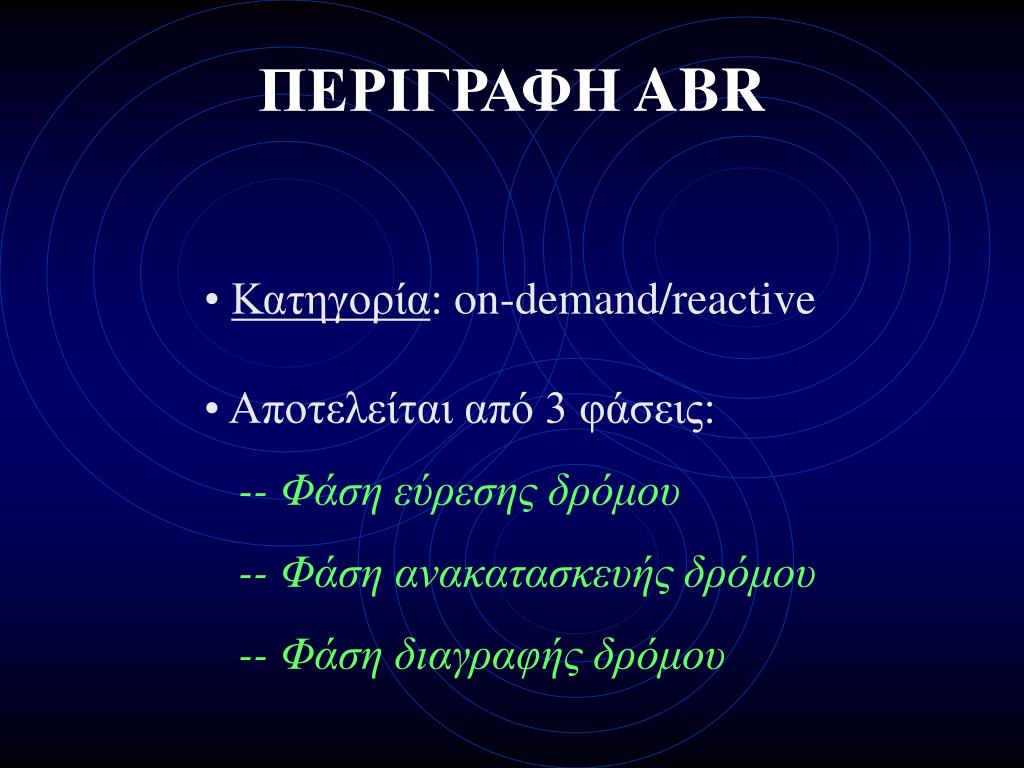 ΠΕΡΙΓΡΑΦΗ ABR

• Κατηγορία: on-demand/reactive

• Αποτελείται από 3 φάσεις:

-- Φάση εύρεσης δρόμου

-- Φάση ανακατασκευής δρόμου

-- Φάση διαγραφής δρόμου